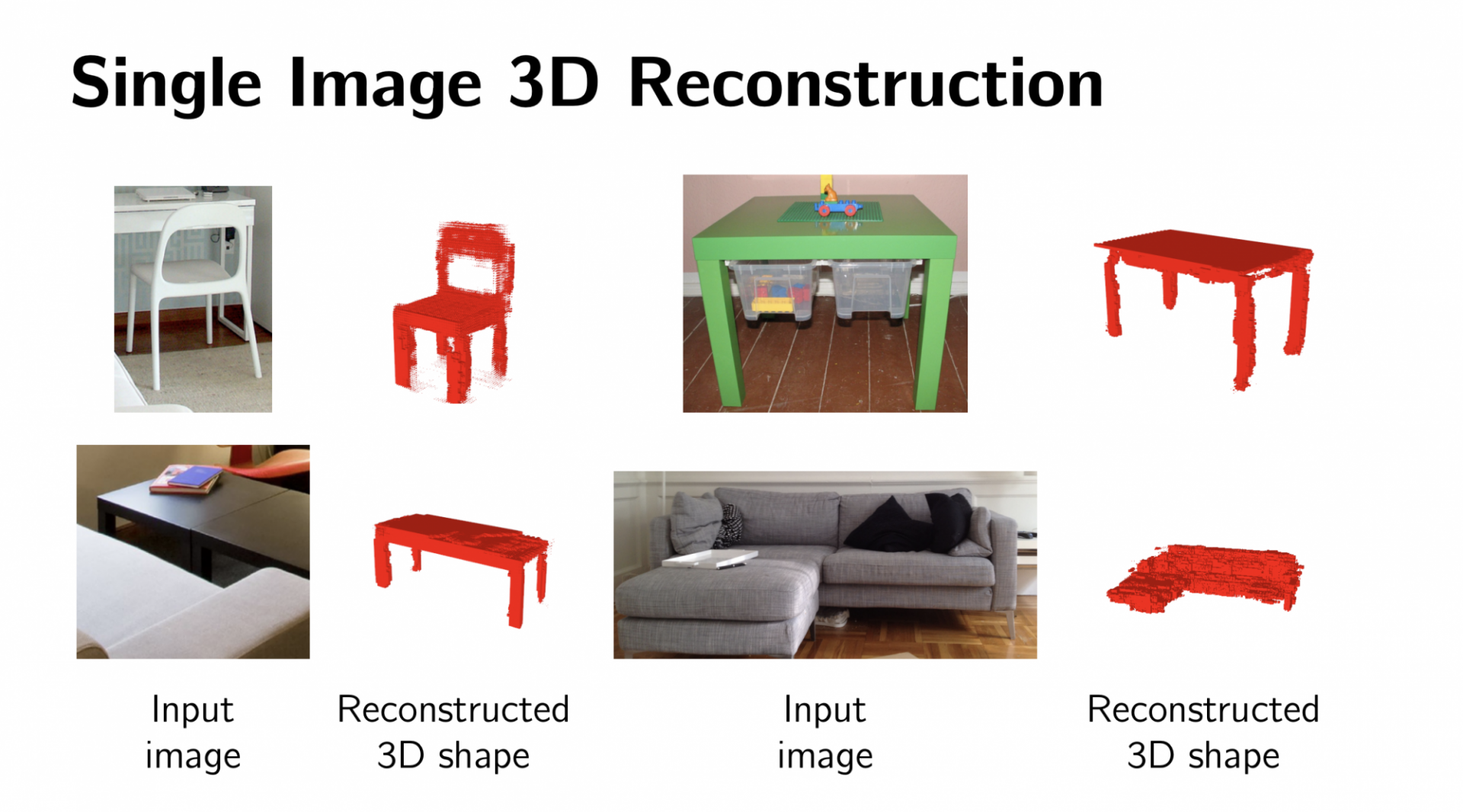 Single Image 3D Reconstruction

Input image

Reconstructed 3D shape

Input image

Reconstructed 3D shape